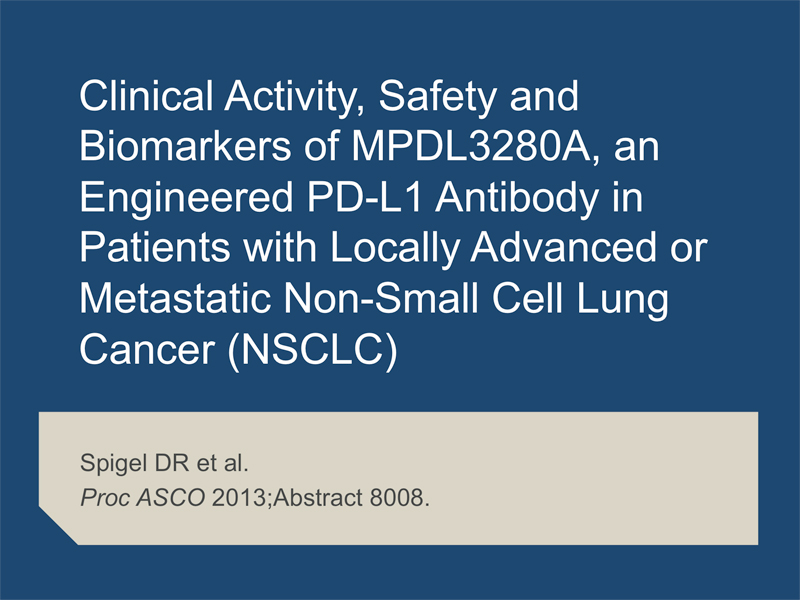 Clinical Activity, Safety and Biomarkers of MPDL3280A, an Engineered PD-L1 Antibody in Patients with Locally Advanced or Metastatic Non-Small Cell Lung Cancer (NSCLC)

Spigel DR et al.
Proc ASCO 2013;Abstract 8008.